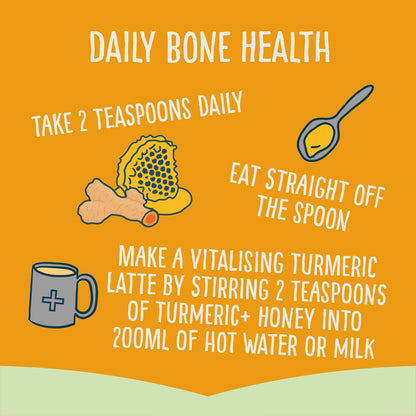 DAILY BONE HEALTH

TAKE 2 TEASPOONS DAILY

EAT STRAIGHT OFF THE SPOON

MAKE A VITALISING TURMERIC LATTE BY STIRRING 2 TEASPOONS OF TURMERIC+ HONEY INTO 200ML OF HOT WATER OR MILK